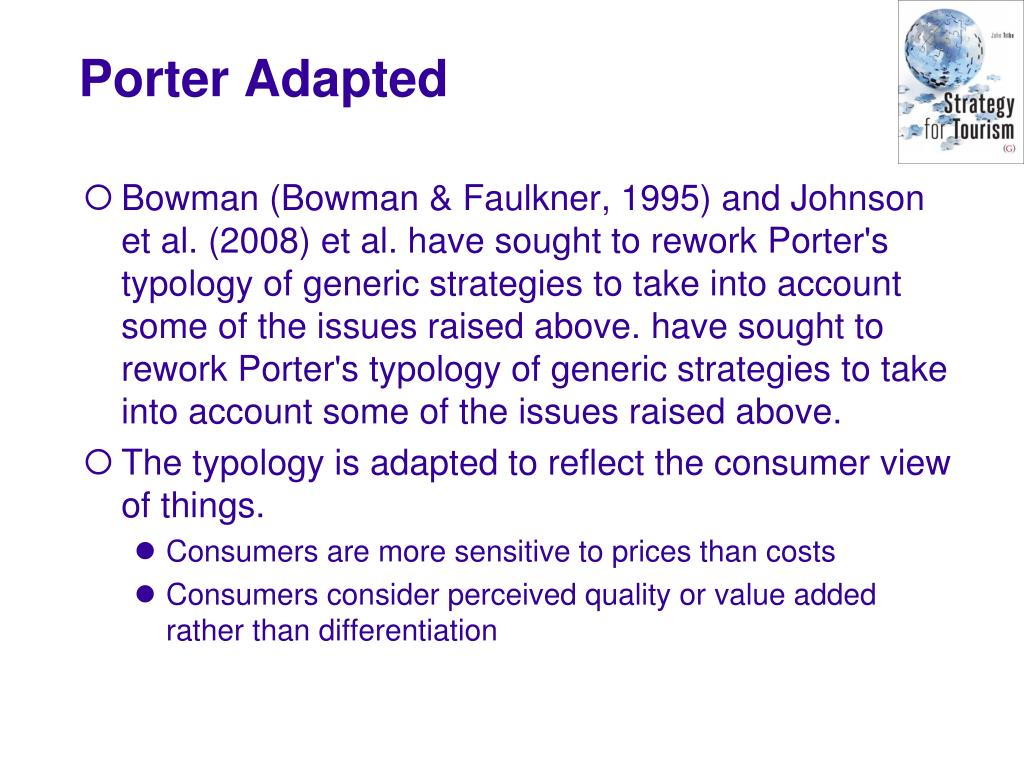 Porter Adapted

John Tribe

Strategy for Tourism

(G)

Bowman (Bowman & Faulkner, 1995) and Johnson et al. (2008) et al. have sought to rework Porter's typology of generic strategies to take into account some of the issues raised above. have sought to rework Porter's typology of generic strategies to take into account some of the issues raised above.

The typology is adapted to reflect the consumer view of things.

Consumers are more sensitive to prices than costs

Consumers consider perceived quality or value added rather than differentiation